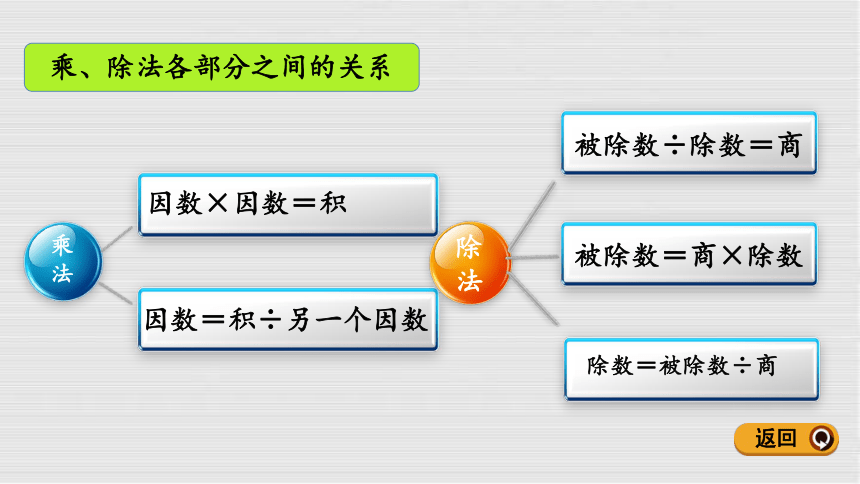 乘、除法各部分之间的关系

乘法

因数×因数＝积

因数＝积÷另一个因数

除法

被除数÷除数＝商

被除数＝商×除数

除数＝被除数÷商

返回